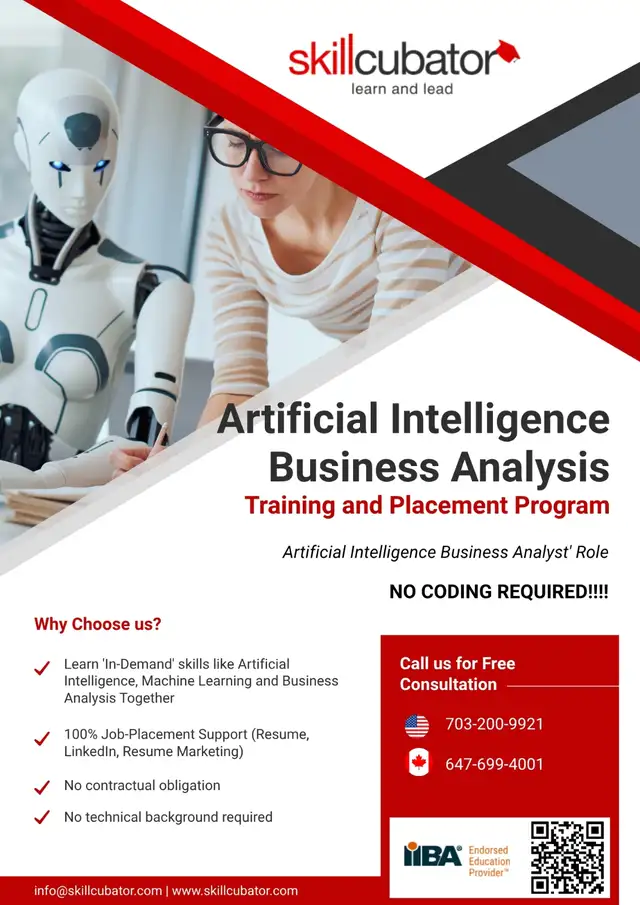 skillcubator
learn and lead

Artificial Intelligence Business Analysis
Training and Placement Program

Artificial Intelligence Business Analyst' Role

NO CODING REQUIRED!!!!

Why Choose us?

Learn 'In-Demand' skills like Artificial Intelligence, Machine Learning and Business Analysis Together

100% Job-Placement Support (Resume, LinkedIn, Resume Marketing)

No contractual obligation

No technical background required

Call us for Free Consultation

703-200-9921

647-699-4001

IIBA® Endorsed Education Provider™

info@skillcubator.com | www.skillcubator.com